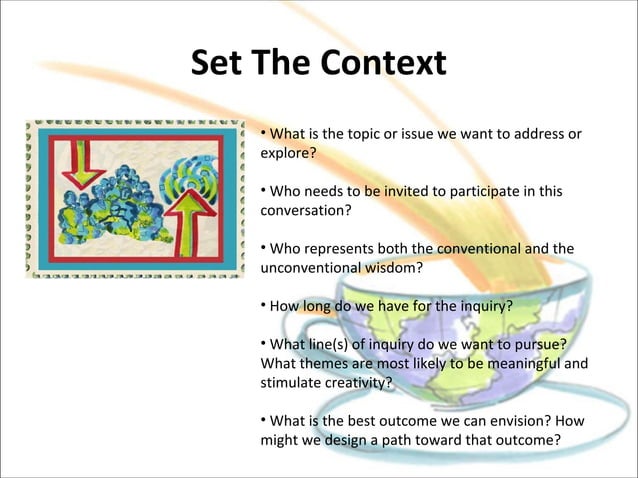 Set The Context

• What is the topic or issue we want to address or explore?

• Who needs to be invited to participate in this conversation?

• Who represents both the conventional and the unconventional wisdom?

• How long do we have for the inquiry?

• What line(s) of inquiry do we want to pursue? What themes are most likely to be meaningful and stimulate creativity?

• What is the best outcome we can envision? How might we design a path toward that outcome?